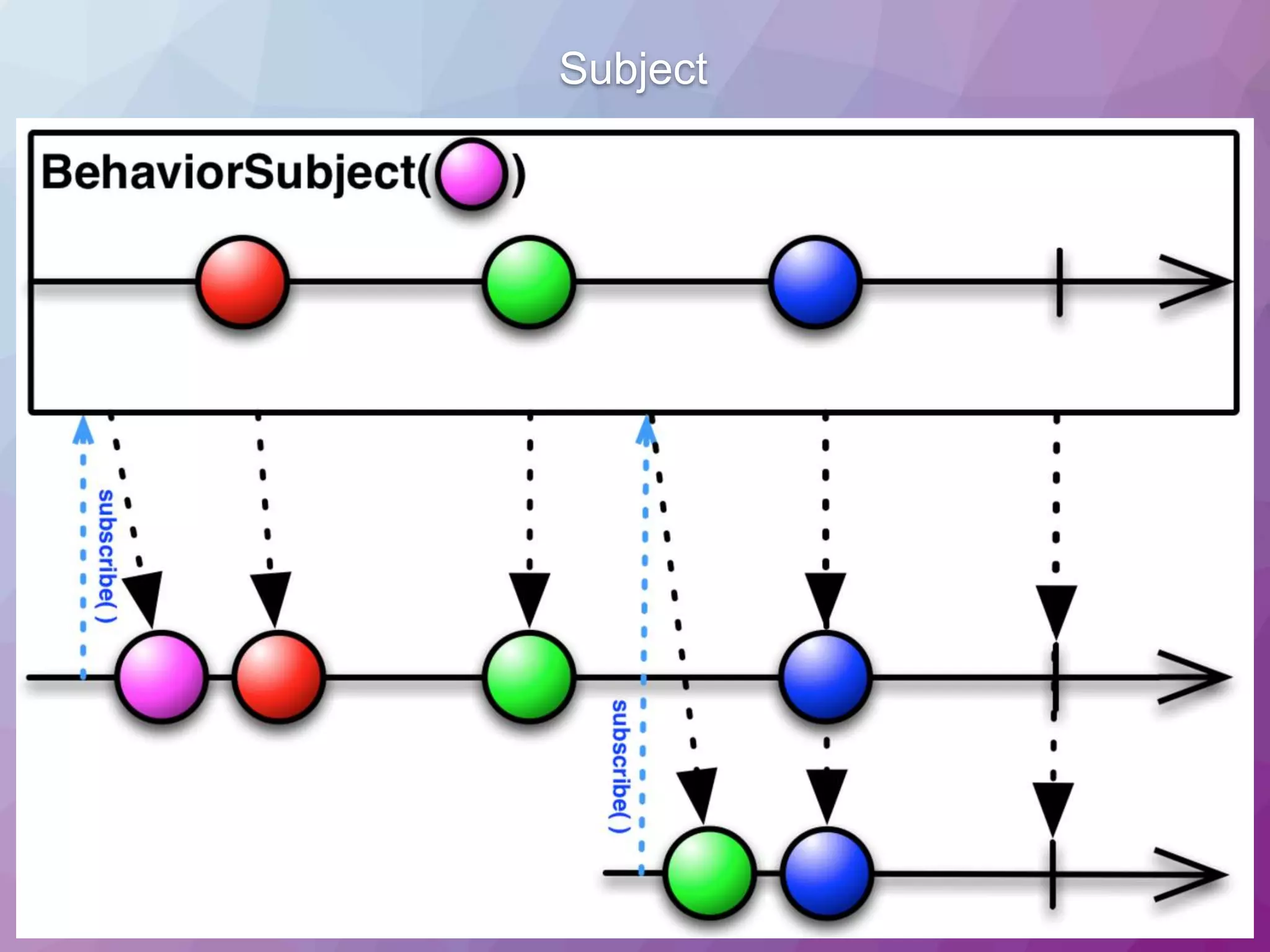 Subject

BehaviorSubject( )

subscribe( )

subscribe( )